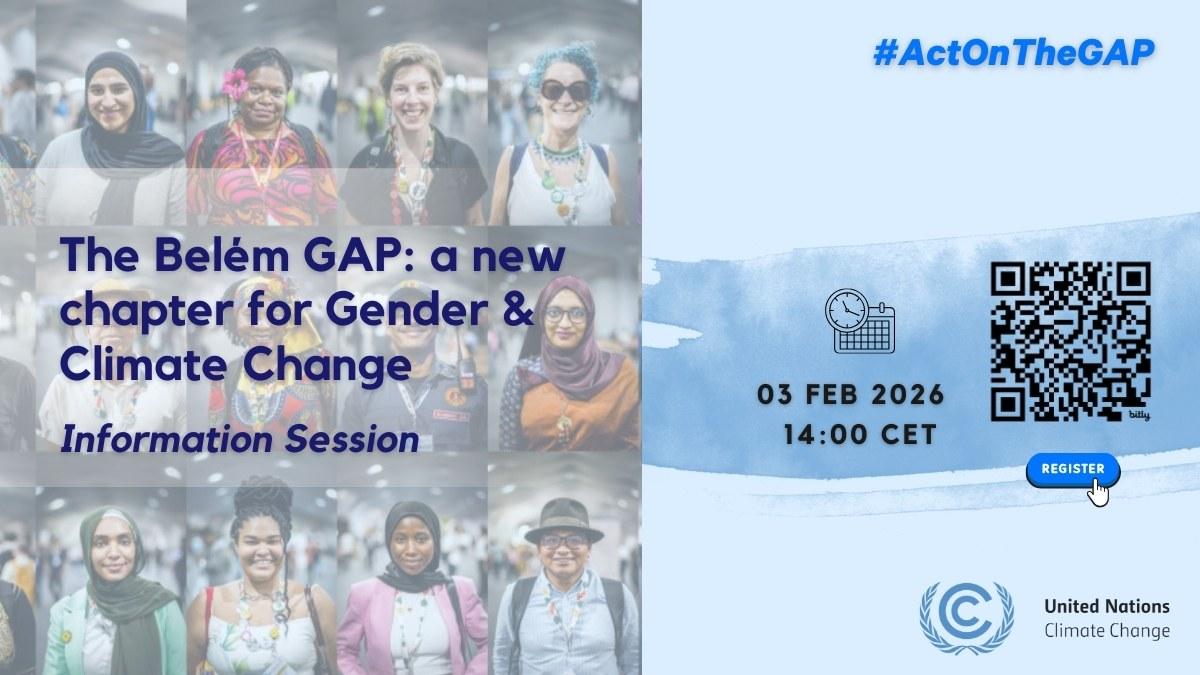 #ActOnTheGAP

The Belém GAP: a new chapter for Gender & Climate Change

Information Session

03 FEB 2026
14:00 CET

bitly

REGISTER

United Nations
Climate Change